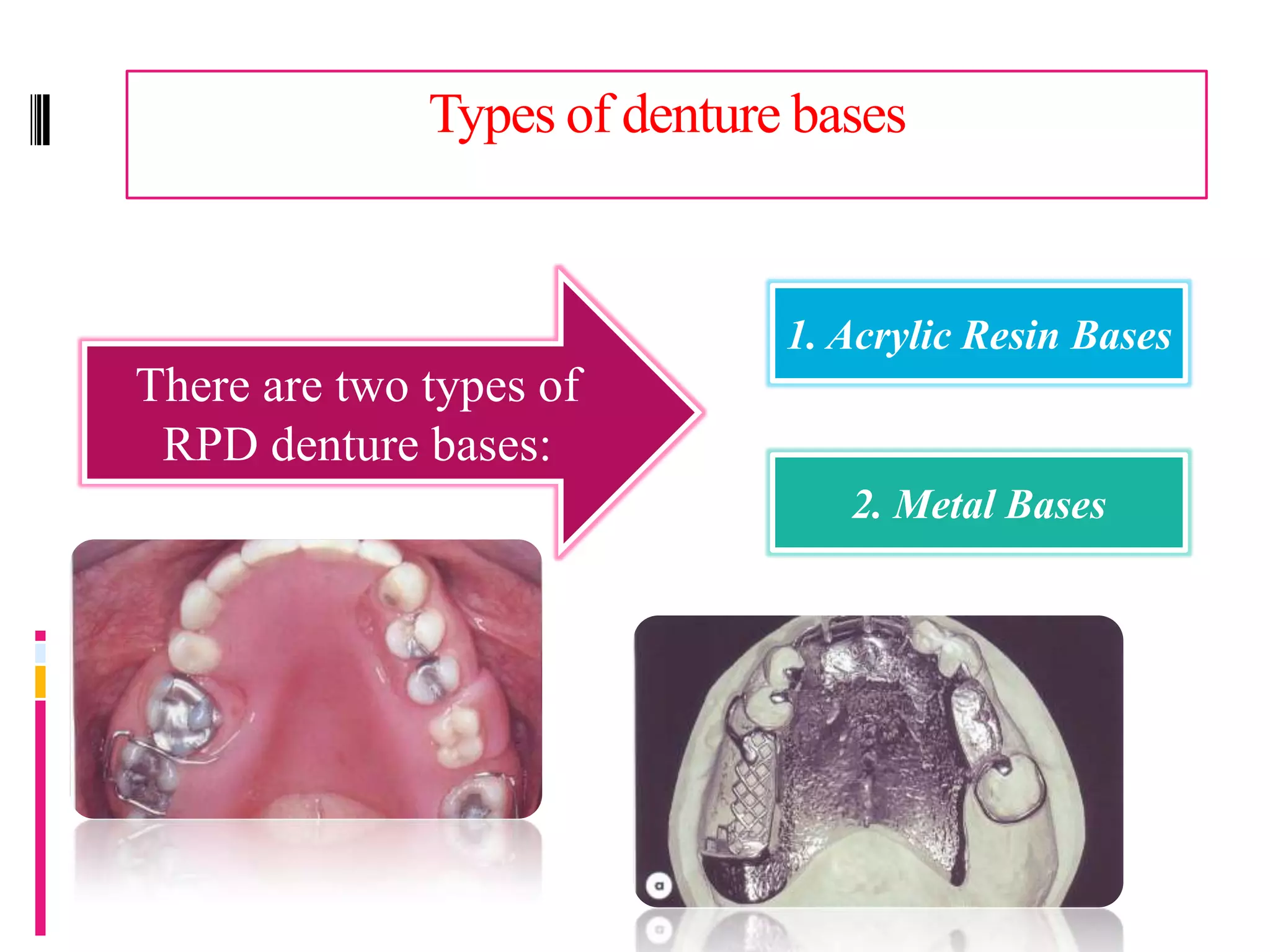 Types of denture bases

There are two types of RPD denture bases:

1. Acrylic Resin Bases

2. Metal Bases

a